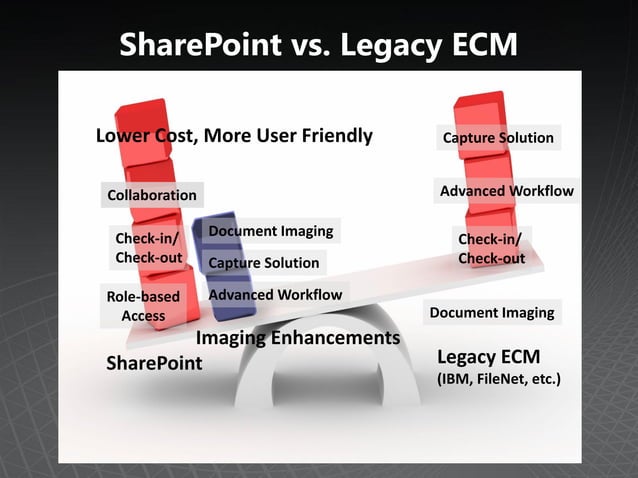 SharePoint vs. Legacy ECM

Lower Cost, More User Friendly

Collaboration

Check-in/
Check-out

Role-based
Access

Document Imaging

Capture Solution

Advanced Workflow

Imaging Enhancements

SharePoint

Capture Solution

Advanced Workflow

Check-in/
Check-out

Document Imaging

Legacy ECM
(IBM, FileNet, etc.)